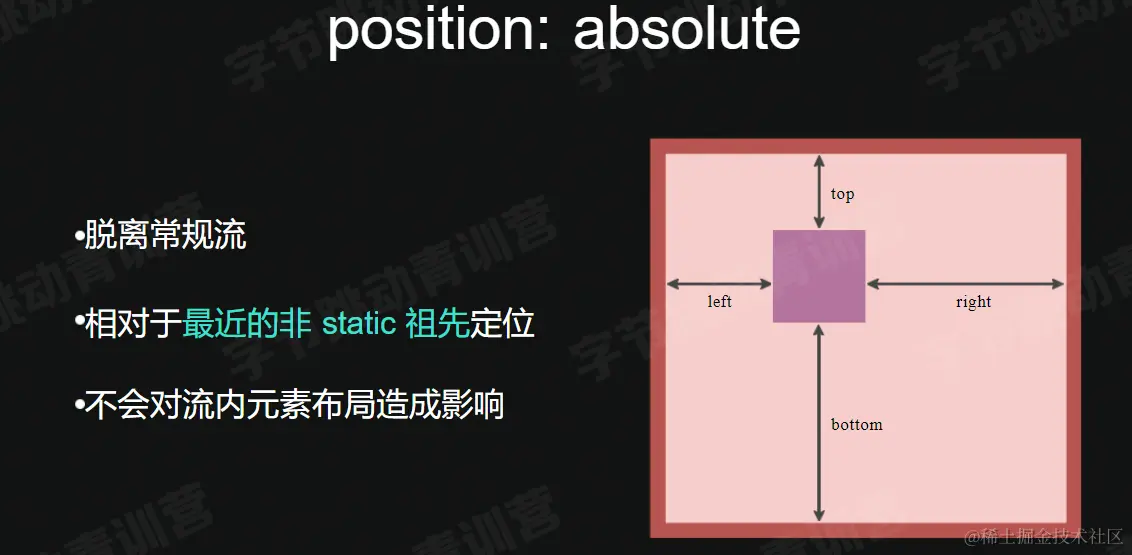 position: absolute

•脱离常规流

•相对于最近的非 static 祖先定位

•不会对流内元素布局造成影响

top

left

right

bottom

字节跳动青训营

@稀土掘金技术社区